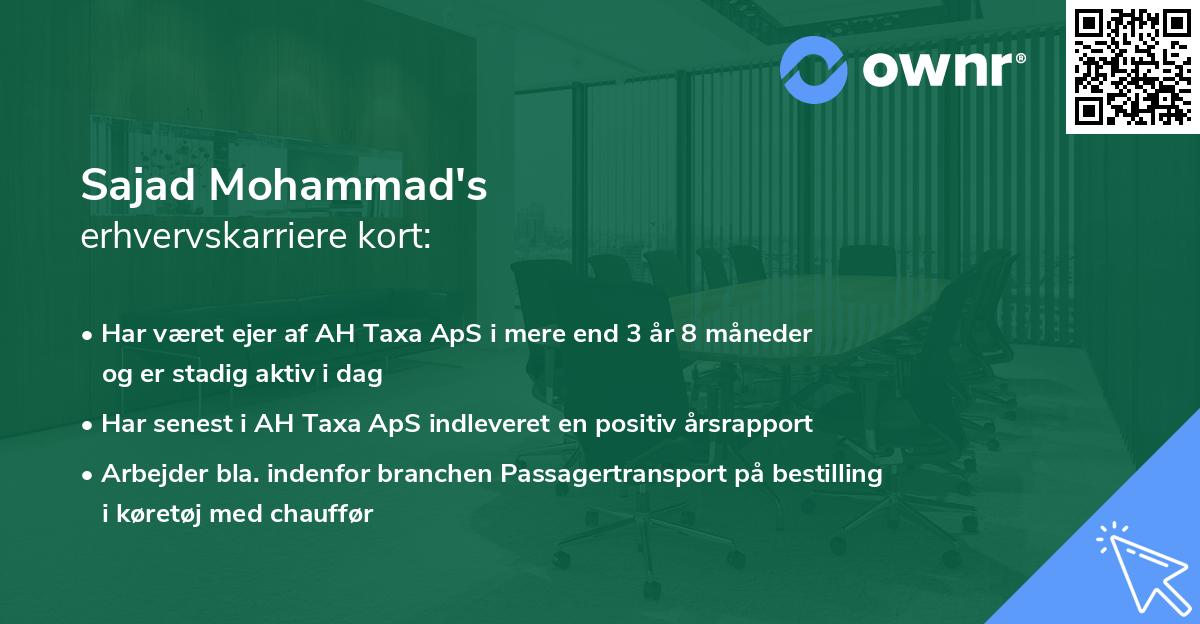 ownr®

Sajad Mohammad's
erhvervskarriere kort:

• Har været ejer af AH Taxa ApS i mere end 3 år 8 måneder og er stadig aktiv i dag
• Har senest i AH Taxa ApS indleveret en positiv årsrapport
• Arbejder bla. indenfor branchen Passagertransport på bestilling i køretøj med chauffør